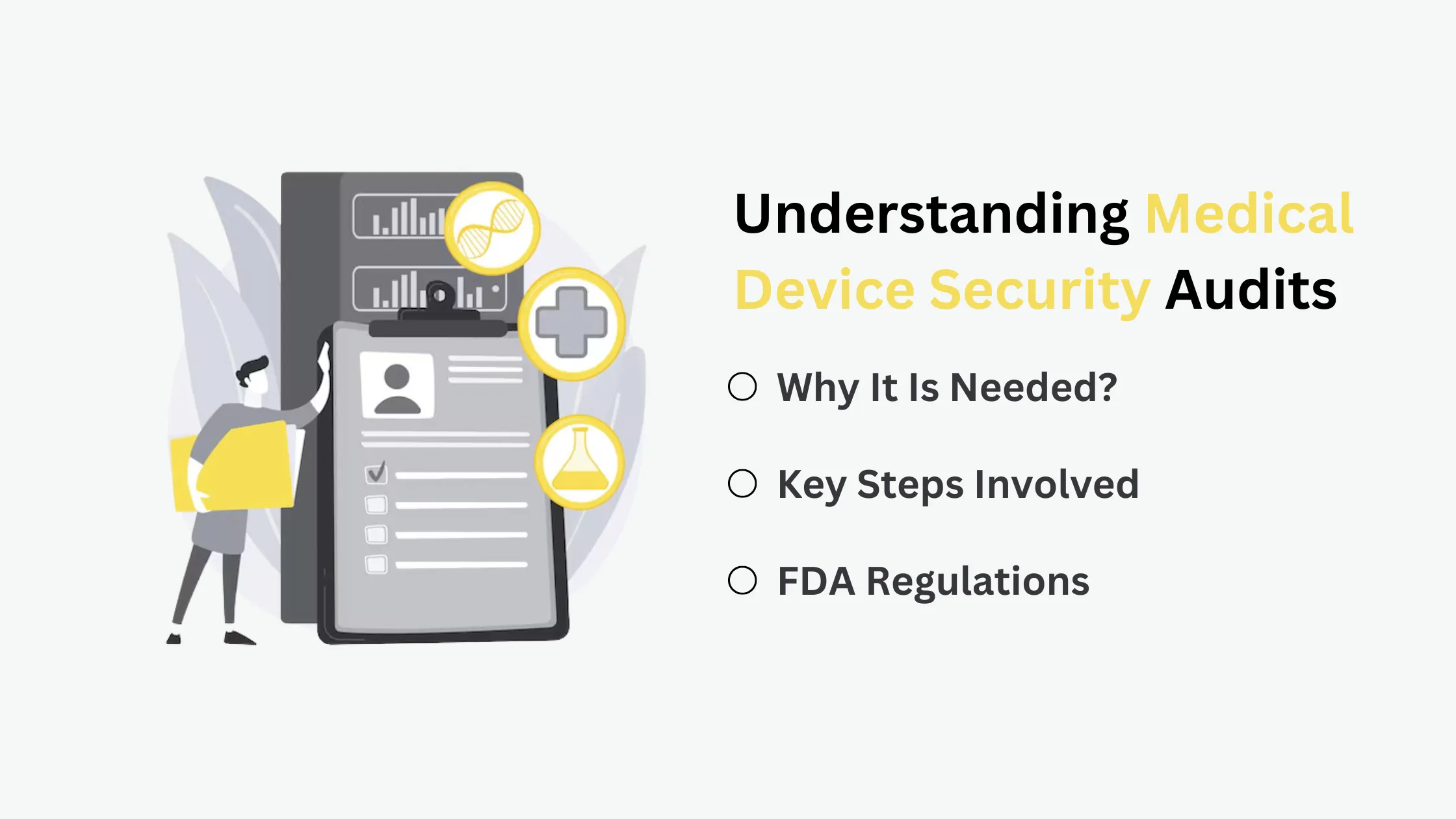 Understanding Medical Device Security Audits

Why It Is Needed?

Key Steps Involved

FDA Regulations